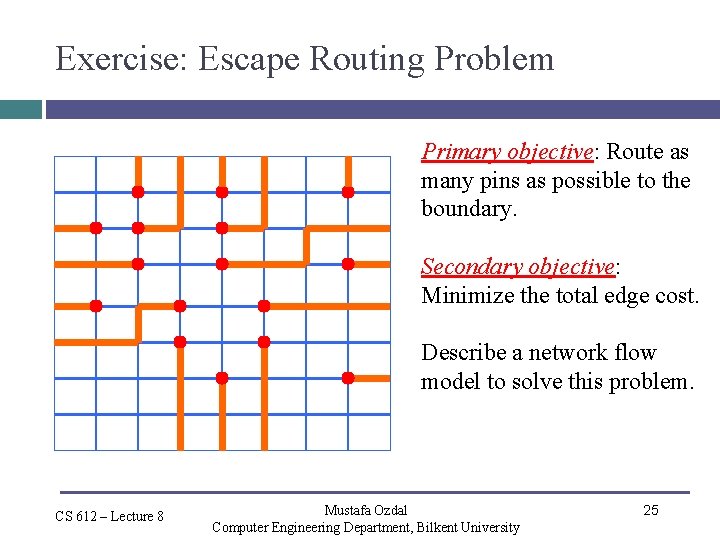 Exercise: Escape Routing Problem

Primary objective: Route as many pins as possible to the boundary.

Secondary objective: Minimize the total edge cost.

Describe a network flow model to solve this problem.

CS 612 – Lecture 8

Mustafa Ozdal
Computer Engineering Department, Bilkent University

25